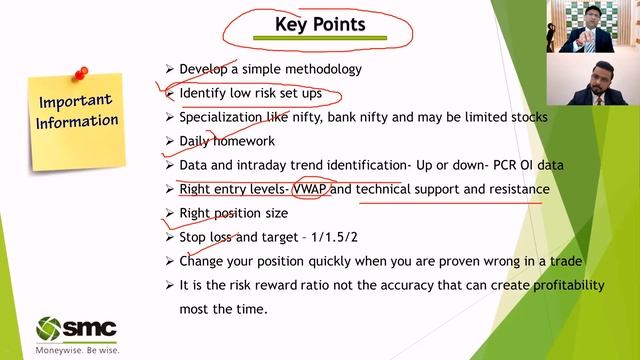 Key Points

Important Information

➢ Develop a simple methodology
➢ Identify low risk set ups
➢ Specialization like nifty, bank nifty and may be limited stocks
➢ Daily homework
➢ Data and intraday trend identification- Up or down- PCR OI data
➢ Right entry levels- VWAP and technical support and resistance
➢ Right position size
➢ Stop loss and target – 1/1.5/2
➢ Change your position quickly when you are proven wrong in a trade
➢ It is the risk reward ratio not the accuracy that can create profitability most the time.

smc
Moneywise. Be wise.